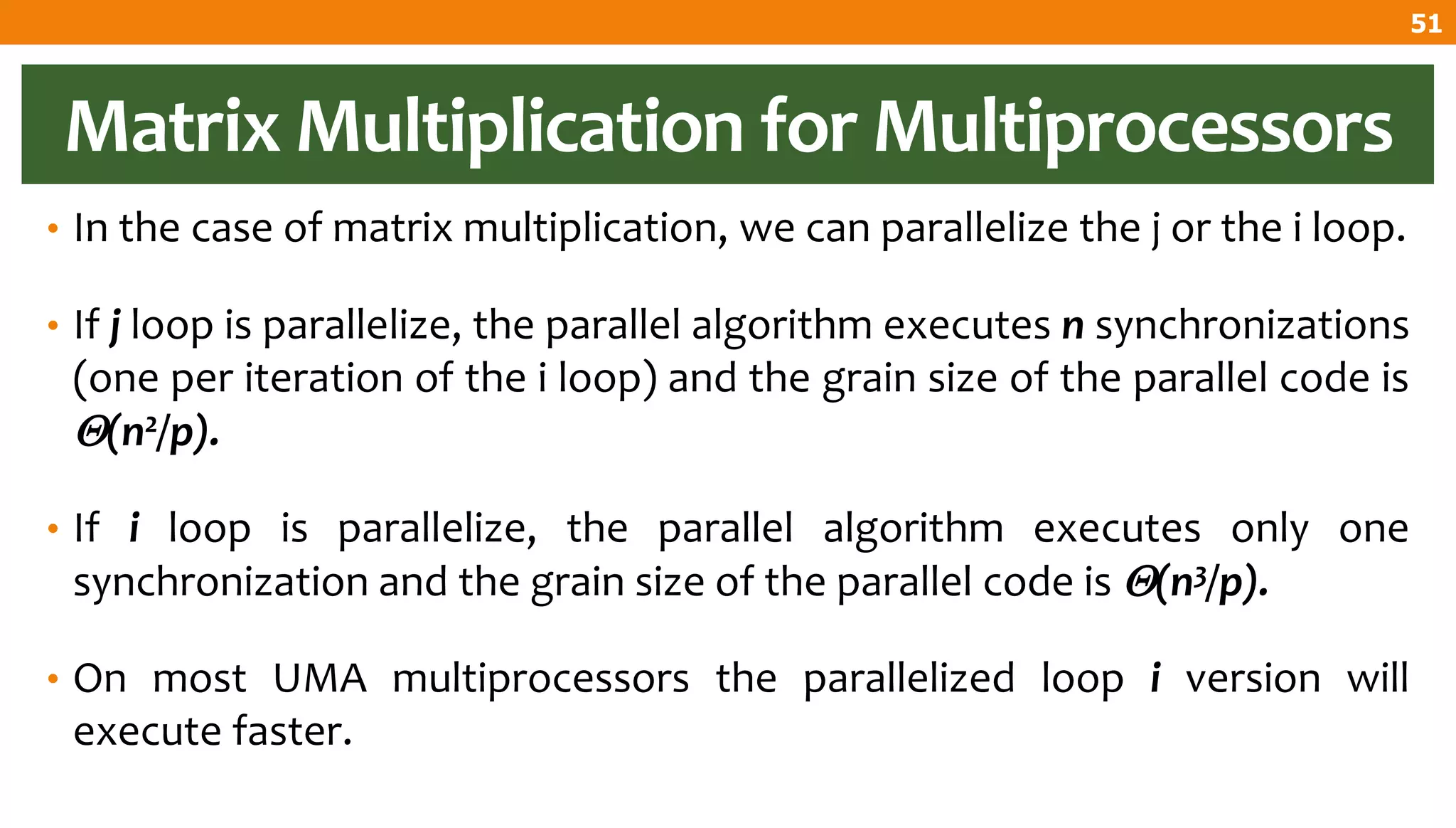 51

Matrix Multiplication for Multiprocessors

• In the case of matrix multiplication, we can parallelize the j or the i loop.

• If j loop is parallelize, the parallel algorithm executes n synchronizations (one per iteration of the i loop) and the grain size of the parallel code is $\Theta(n^2/p)$.

• If i loop is parallelize, the parallel algorithm executes only one synchronization and the grain size of the parallel code is $\Theta(n^3/p)$.

• On most UMA multiprocessors the parallelized loop i version will execute faster.